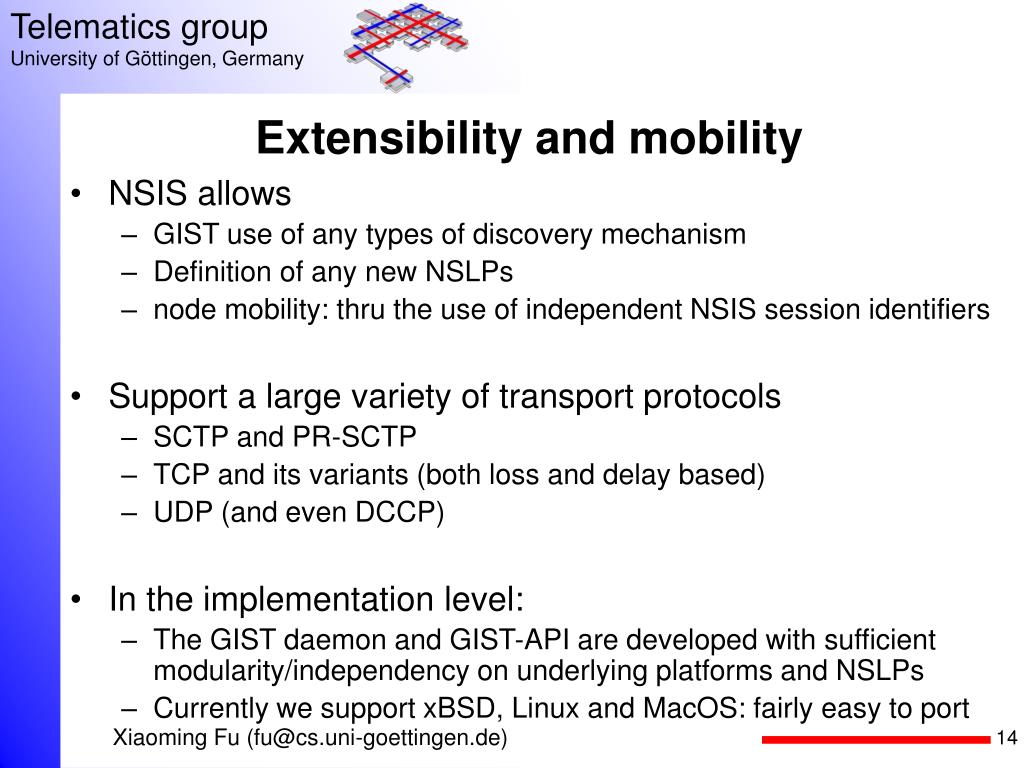 Telematics group
University of Göttingen, Germany

Extensibility and mobility

• NSIS allows
– GIST use of any types of discovery mechanism
– Definition of any new NSLPs
– node mobility: thru the use of independent NSIS session identifiers

• Support a large variety of transport protocols
– SCTP and PR-SCTP
– TCP and its variants (both loss and delay based)
– UDP (and even DCCP)

• In the implementation level:
– The GIST daemon and GIST-API are developed with sufficient modularity/independency on underlying platforms and NSLPs
– Currently we support xBSD, Linux and MacOS: fairly easy to port

Xiaoming Fu (fu@cs.uni-goettingen.de)
14